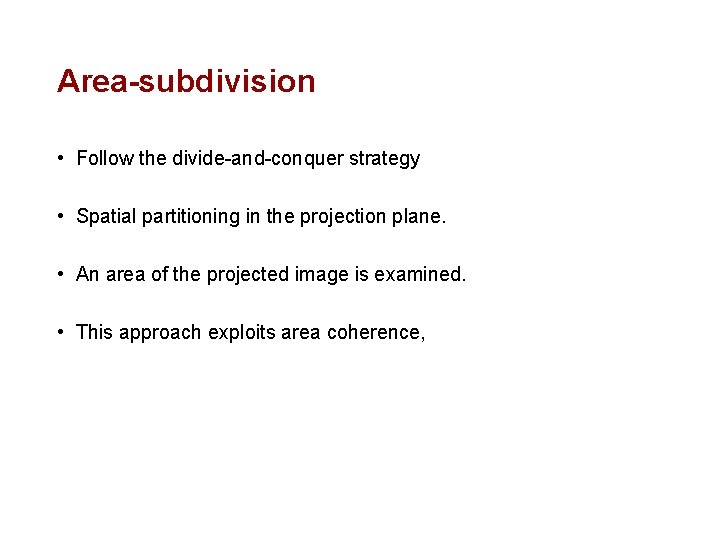 Area-subdivision

• Follow the divide-and-conquer strategy

• Spatial partitioning in the projection plane.

• An area of the projected image is examined.

• This approach exploits area coherence,